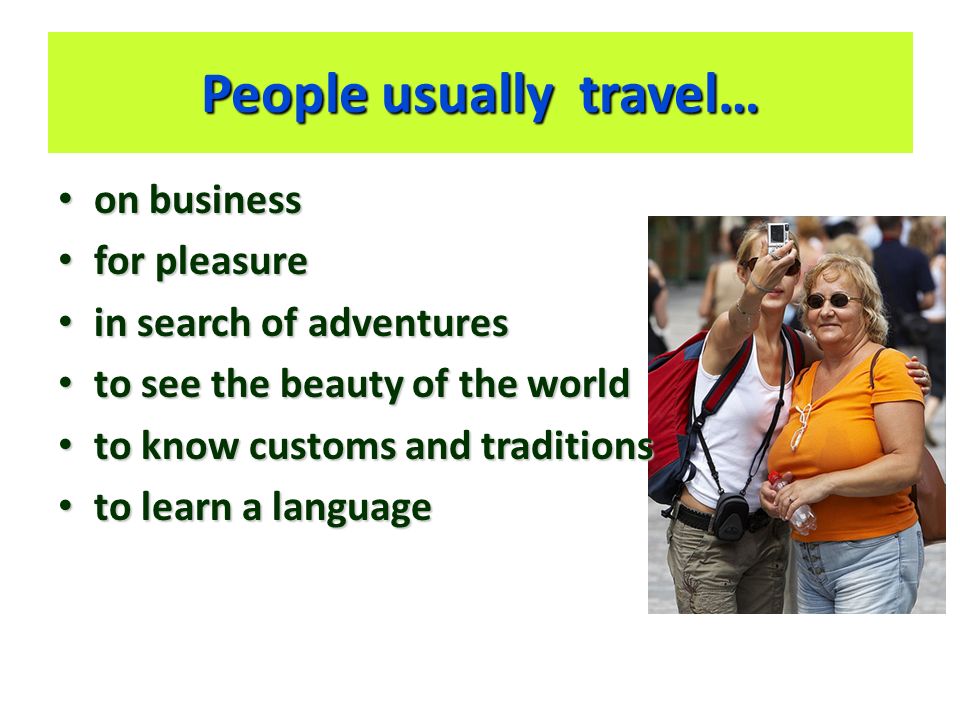 People usually  travel…

• on business
• for pleasure
• in search of adventures
• to see the beauty of the world
• to know customs and traditions
• to learn a language